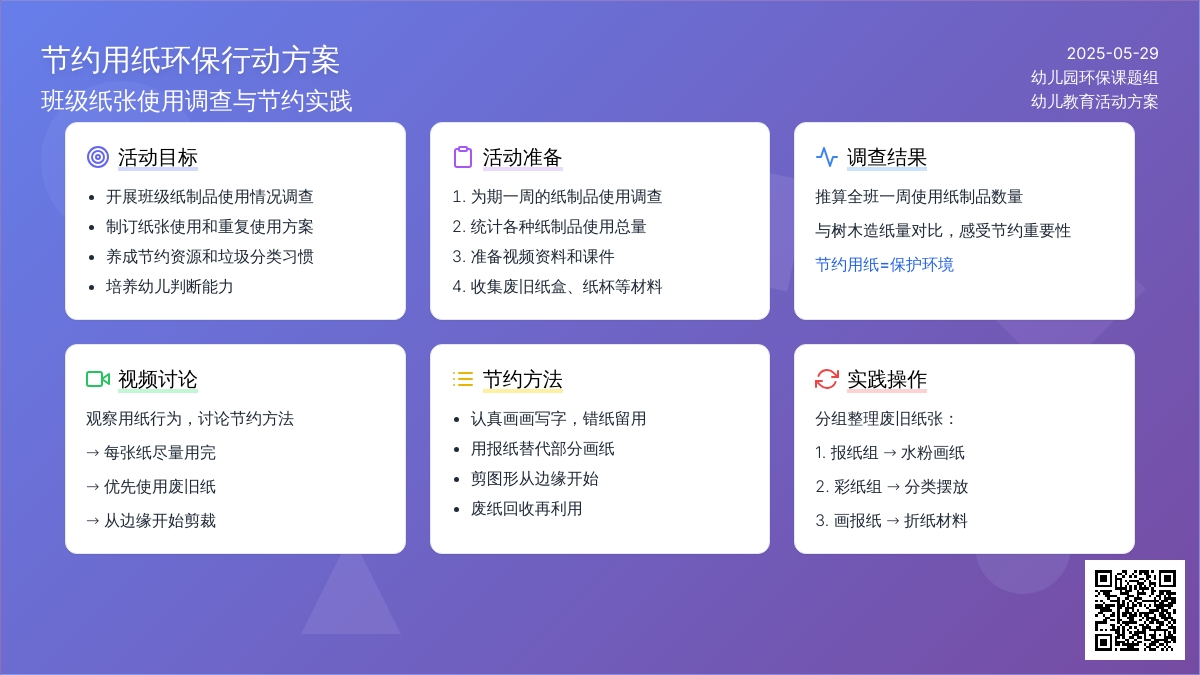 节约用纸环保行动方案
班级纸张使用调查与节约实践

2025-05-29
幼儿园环保课题组
幼儿教育活动方案

活动目标
- 开展班级纸制品使用情况调查
- 制订纸张使用和重复使用方案
- 养成节约资源和垃圾分类习惯
- 培养幼儿判断能力

活动准备
1. 为期一周的纸制品使用调查
2. 统计各种纸制品使用总量
3. 准备视频资料和课件
4. 收集废旧纸盒、纸杯等材料

调查结果
推算全班一周使用纸制品数量
与树木造纸量对比，感受节约重要性
节约用纸=保护环境

视频讨论
观察用纸行为，讨论节约方法
→ 每张纸尽量用完
→ 优先使用废旧纸
→ 从边缘开始剪裁

节约方法
- 认真画画写字，错纸留用
- 用报纸替代部分画纸
- 剪图形从边缘开始
- 废纸回收再利用

实践操作
分组整理废旧纸张：
1. 报纸组 → 水粉画纸
2. 彩纸组 → 分类摆放
3. 画报纸 → 折纸材料